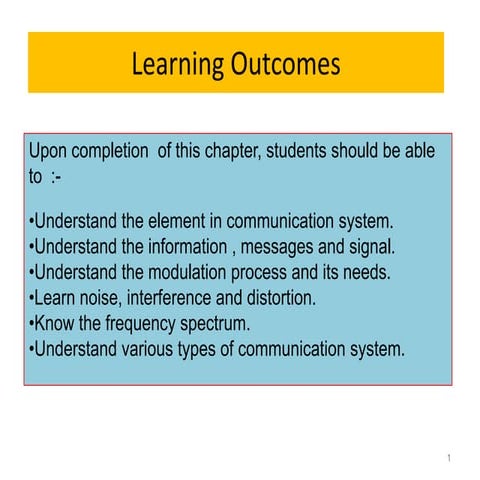 Learning Outcomes

Upon completion  of this chapter, students should be able to  :-

•Understand the element in communication system.
•Understand the information , messages and signal.
•Understand the modulation process and its needs.
•Learn noise, interference and distortion.
•Know the frequency spectrum.
•Understand various types of communication system.

1